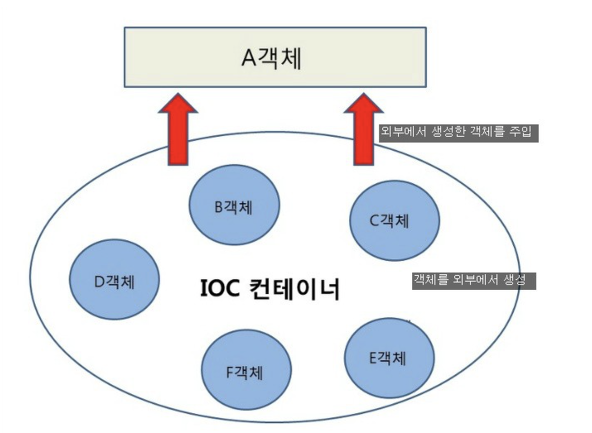 A객체

외부에서 생성한 객체를 주입

B객체

C객체

D객체

IOC 컨테이너

객체를 외부에서 생성

F객체

E객체